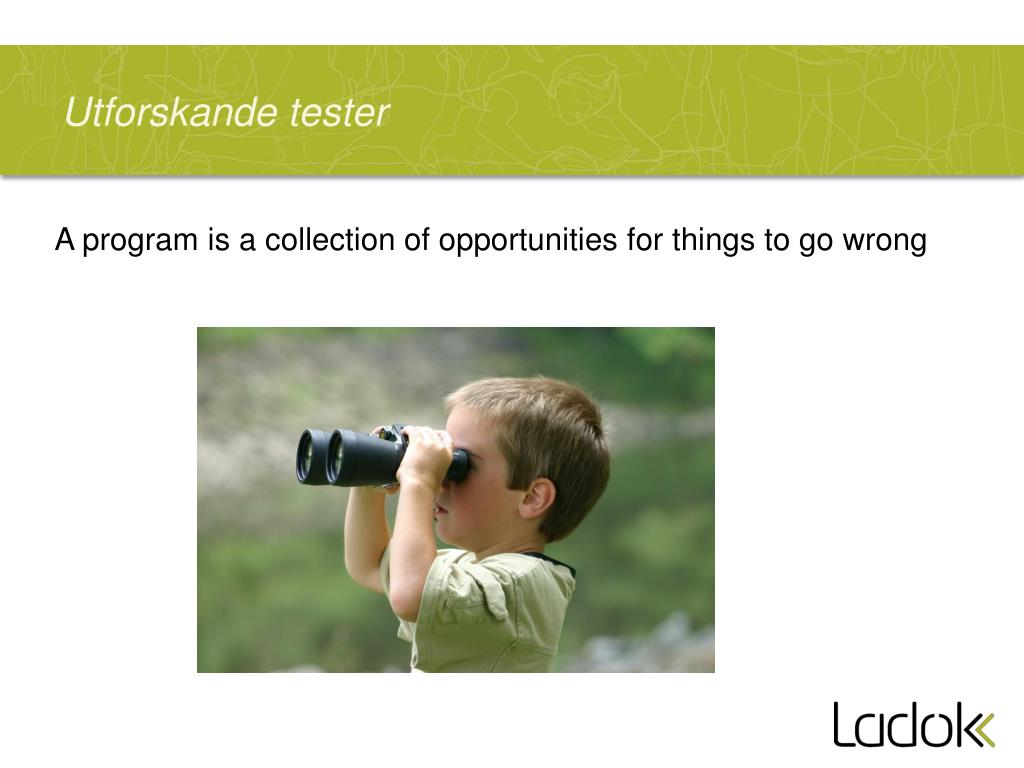 Utforskande tester

A program is a collection of opportunities for things to go wrong

Ladok